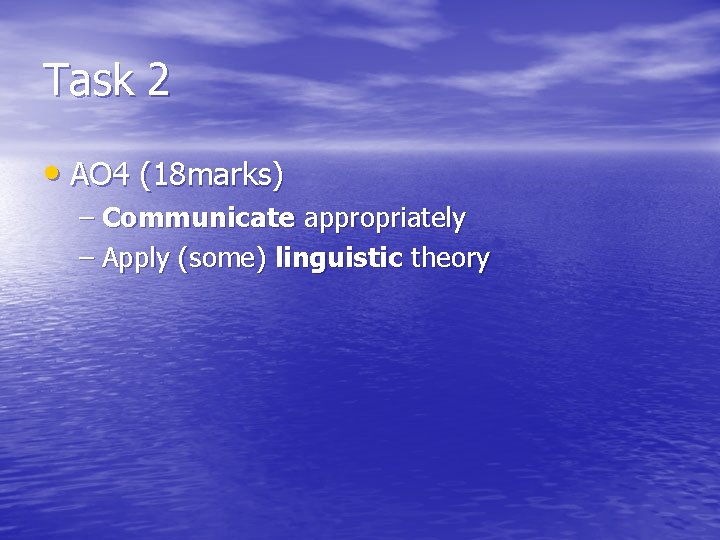 Task 2

• AO4 (18marks)
– Communicate appropriately
– Apply (some) linguistic theory